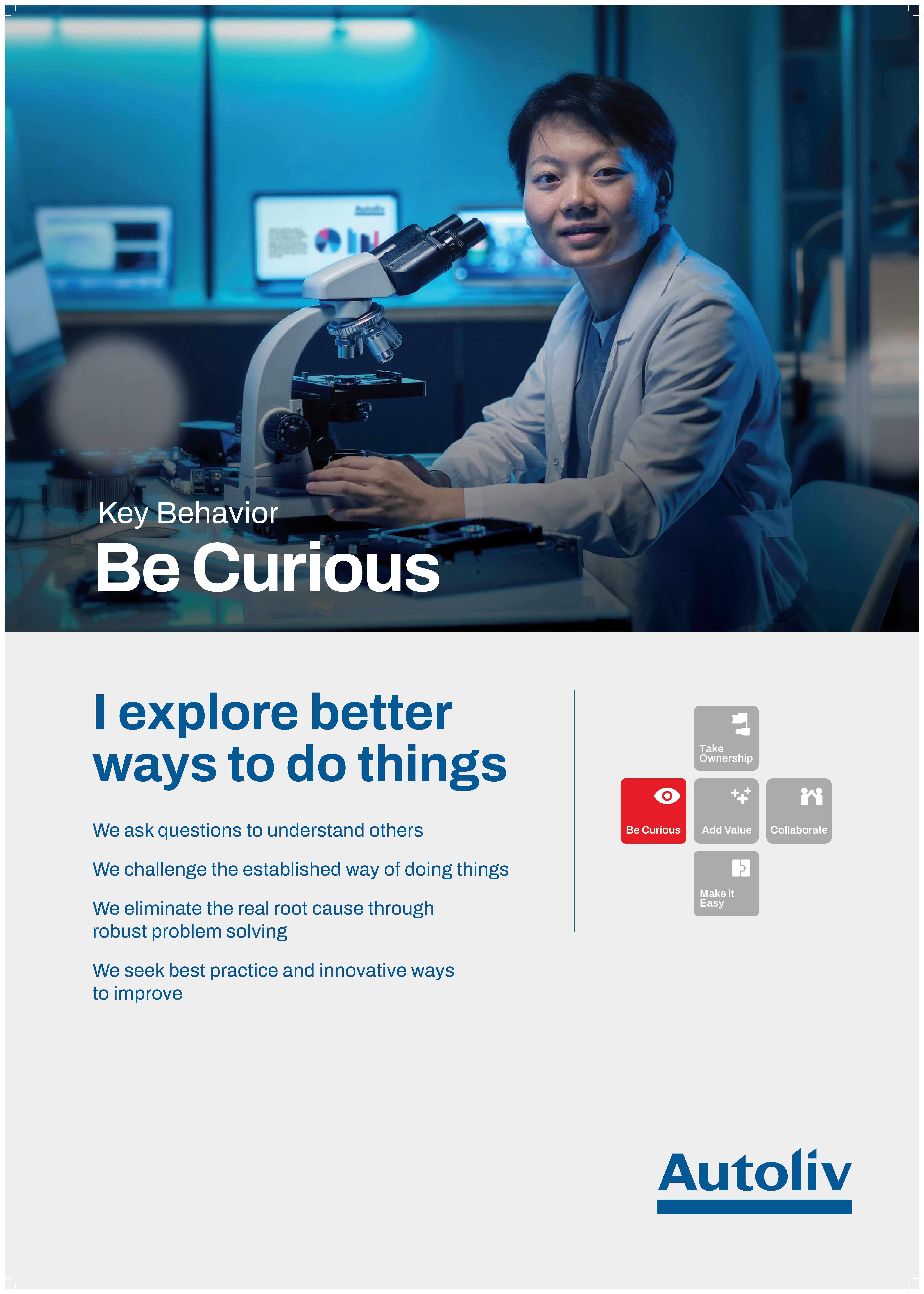 Key Behavior
Be Curious

I explore better ways to do things

We ask questions to understand others

We challenge the established way of doing things

We eliminate the real root cause through robust problem solving

We seek best practice and innovative ways to improve

Take Ownership

Be Curious

Add Value

Collaborate

Make it Easy

Autoliv